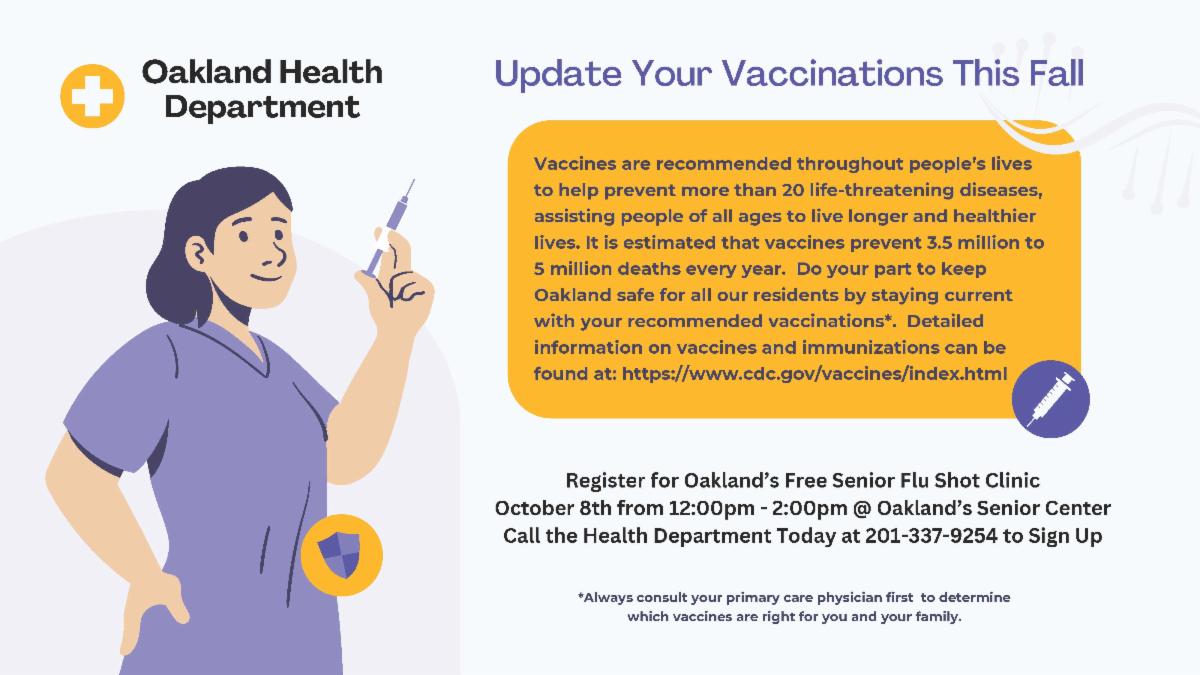 Oakland Health Department

Update Your Vaccinations This Fall

Vaccines are recommended throughout people's lives to help prevent more than 20 life-threatening diseases, assisting people of all ages to live longer and healthier lives. It is estimated that vaccines prevent 3.5 million to 5 million deaths every year. Do your part to keep Oakland safe for all our residents by staying current with your recommended vaccinations*. Detailed information on vaccines and immunizations can be found at: https://www.cdc.gov/vaccines/index.html

Register for Oakland's Free Senior Flu Shot Clinic
October 8th from 12:00pm - 2:00pm @ Oakland's Senior Center
Call the Health Department Today at 201-337-9254 to Sign Up

*Always consult your primary care physician first to determine which vaccines are right for you and your family.